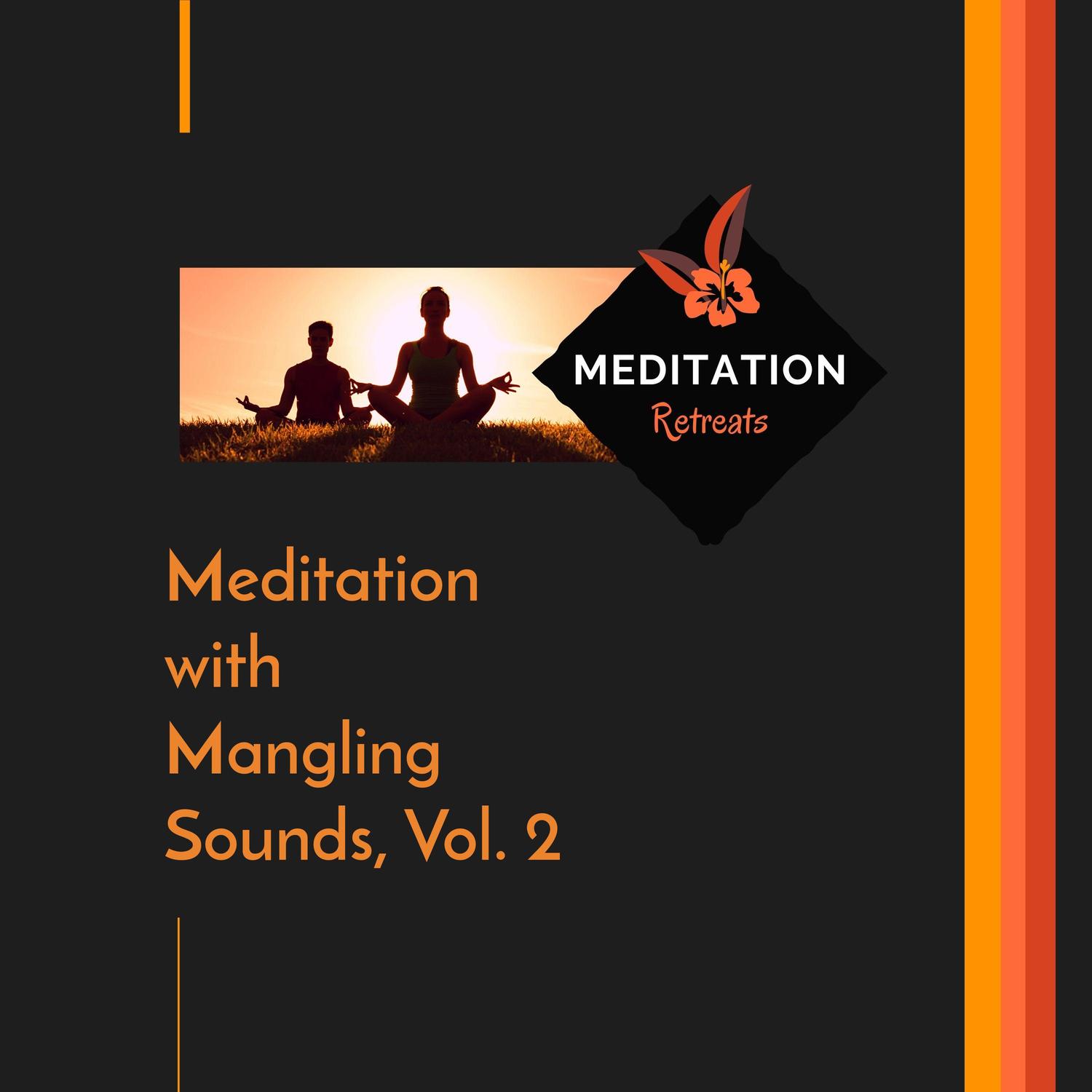 MEDITATION
Retreats

Meditation with Mangling Sounds, Vol. 2